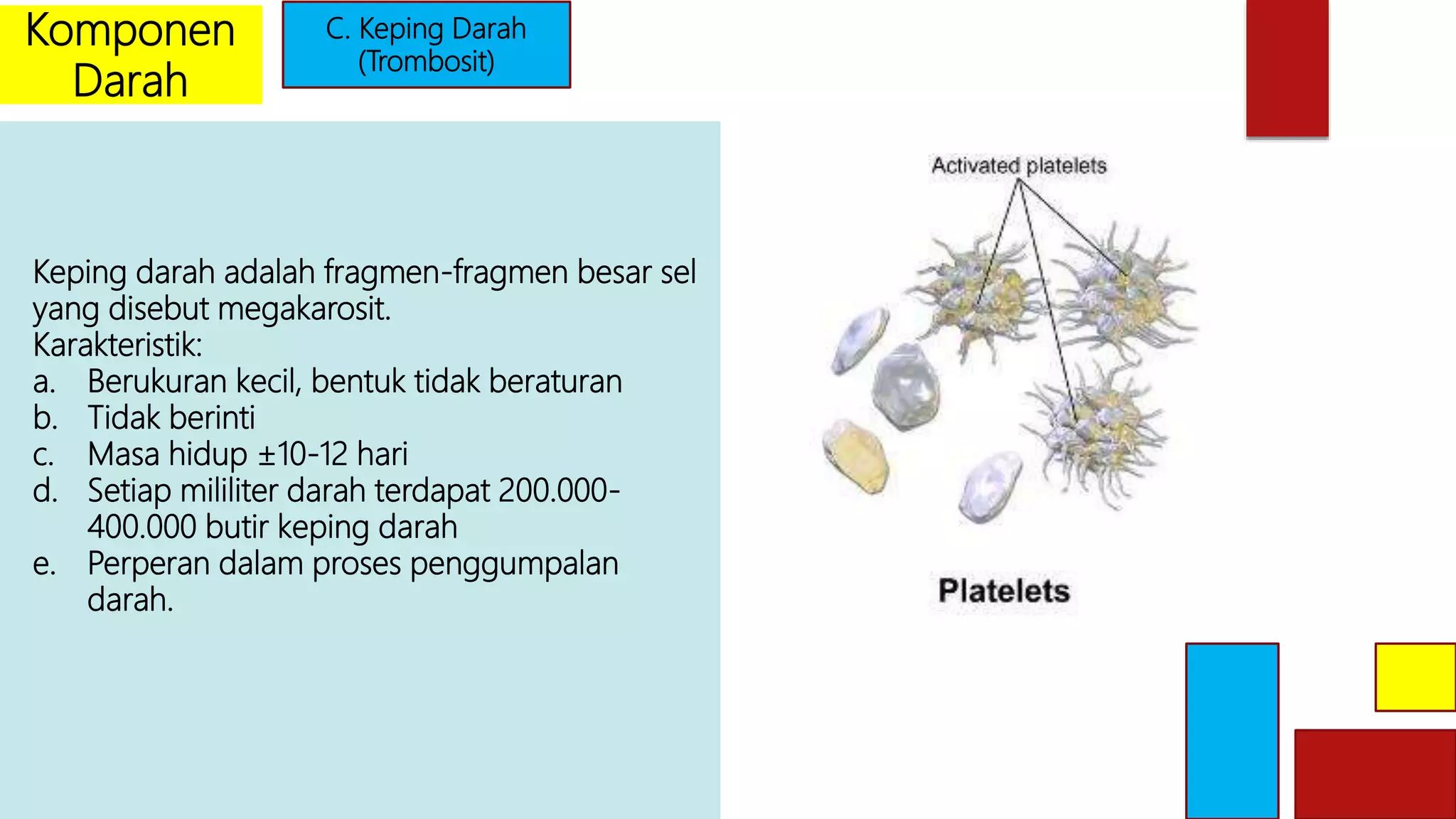 Komponen Darah

C. Keping Darah (Trombosit)

Keping darah adalah fragmen-fragmen besar sel yang disebut megakarosit.
Karakteristik:
a. Berukuran kecil, bentuk tidak beraturan
b. Tidak berinti
c. Masa hidup ±10-12 hari
d. Setiap mililiter darah terdapat 200.000-400.000 butir keping darah
e. Perperan dalam proses penggumpalan darah.

Activated platelets

Platelets